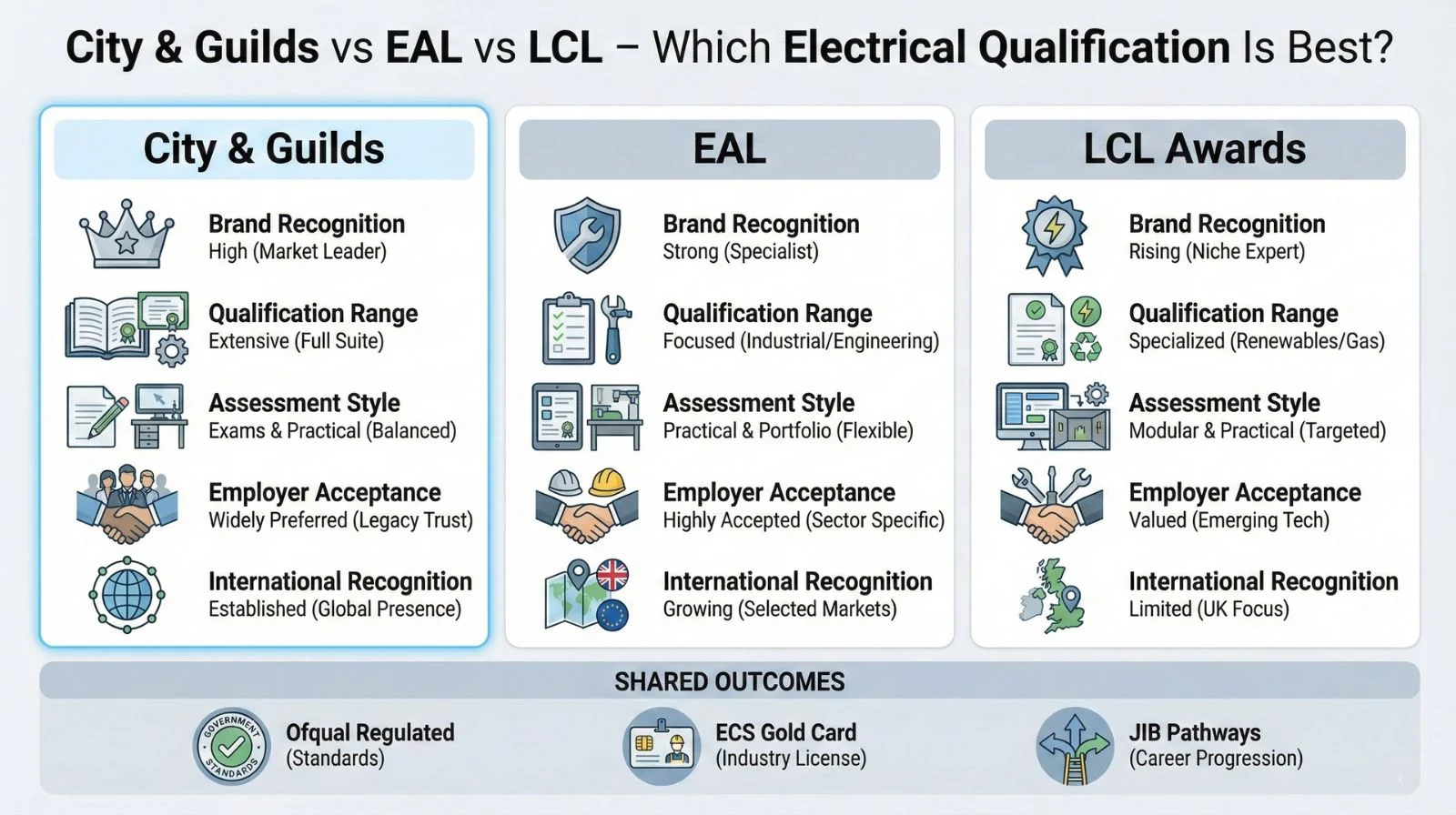 City & Guilds vs EAL vs LCL – Which Electrical Qualification Is Best?

City & Guilds

Brand Recognition
High (Market Leader)

Qualification Range
Extensive (Full Suite)

Assessment Style
Exams & Practical (Balanced)

Employer Acceptance
Widely Preferred (Legacy Trust)

International Recognition
Established (Global Presence)

EAL

Brand Recognition
Strong (Specialist)

Qualification Range
Focused (Industrial/Engineering)

Assessment Style
Practical & Portfolio (Flexible)

Employer Acceptance
Highly Accepted (Sector Specific)

International Recognition
Growing (Selected Markets)

LCL Awards

Brand Recognition
Rising (Niche Expert)

Qualification Range
Specialized (Renewables/Gas)

Assessment Style
Modular & Practical (Targeted)

Employer Acceptance
Valued (Emerging Tech)

International Recognition
Limited (UK Focus)

SHARED OUTCOMES

GOVERNMENT STANDARDS
Ofqual Regulated
(Standards)

ECS Gold Card
(Industry License)

JIB Pathways
(Career Progression)